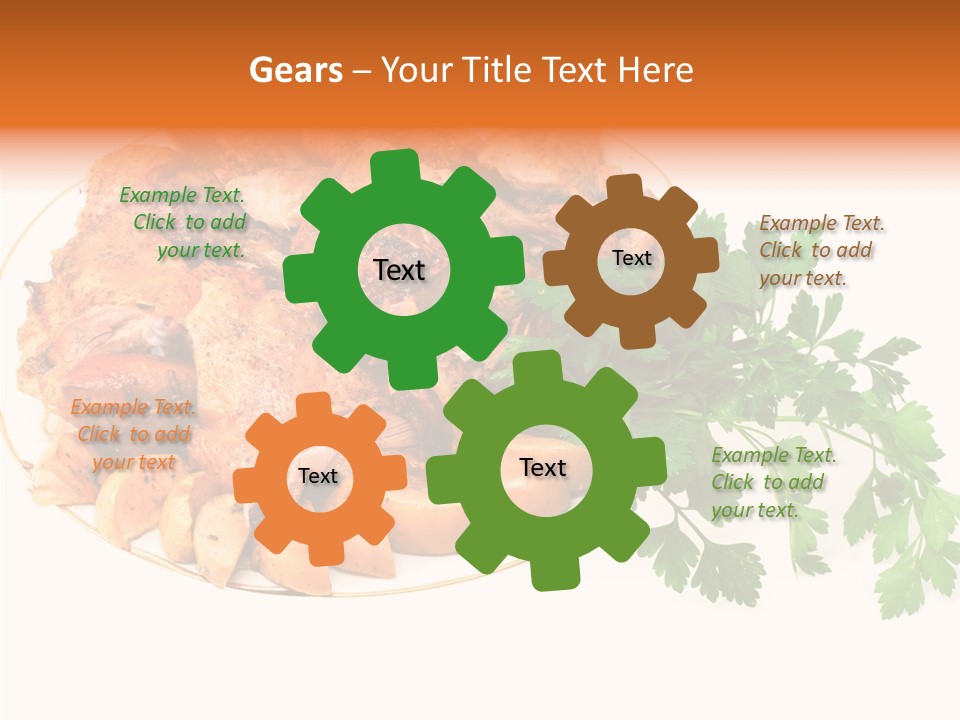 Gears – Your Title Text Here

Example Text. Click to add your text.

Text

Text

Example Text. Click to add your text.

Example Text. Click to add your text

Text

Text

Example Text. Click to add your text.